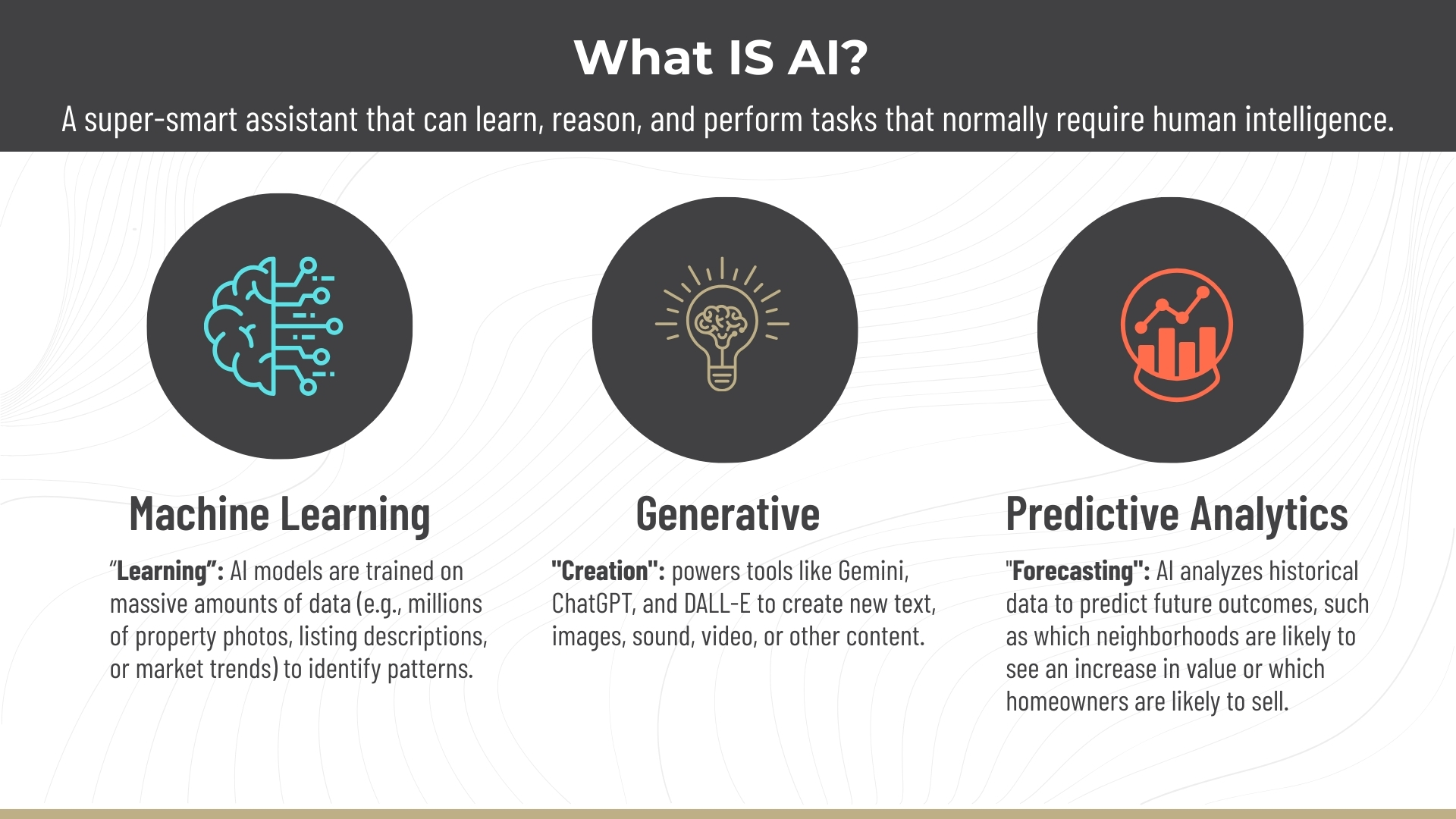 What IS AI?

A super-smart assistant that can learn, reason, and perform tasks that normally require human intelligence.

Machine Learning

“Learning”: AI models are trained on massive amounts of data (e.g., millions of property photos, listing descriptions, or market trends) to identify patterns.

Generative

"Creation": powers tools like Gemini, ChatGPT, and DALL-E to create new text, images, sound, video, or other content.

Predictive Analytics

"Forecasting": AI analyzes historical data to predict future outcomes, such as which neighborhoods are likely to see an increase in value or which homeowners are likely to sell.